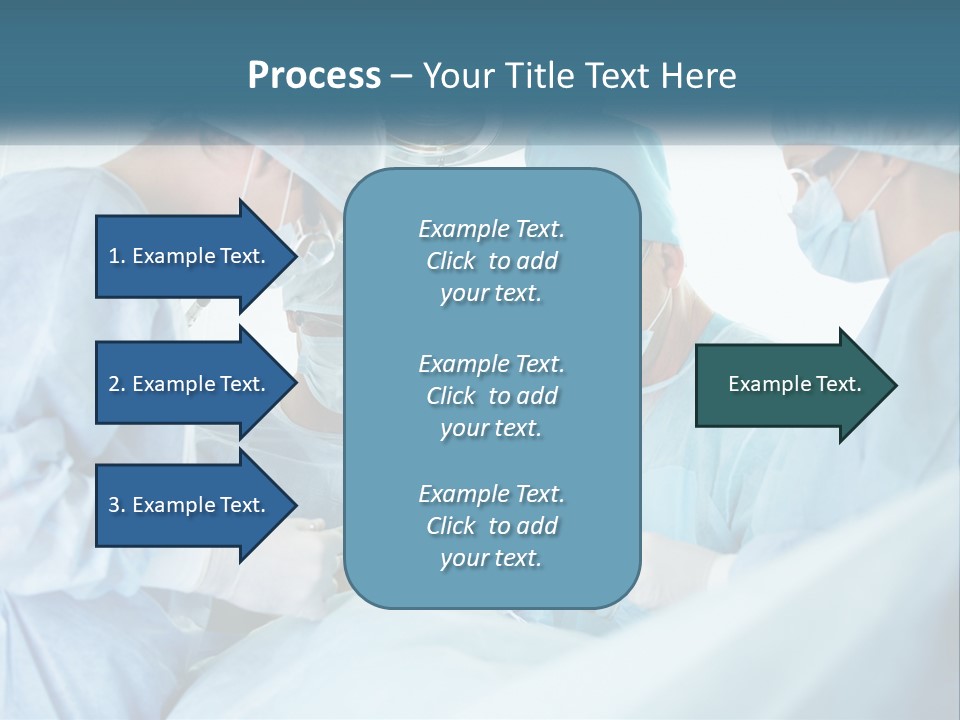 Process – Your Title Text Here

1. Example Text.

2. Example Text.

3. Example Text.

Example Text. Click to add your text.

Example Text. Click to add your text.

Example Text. Click to add your text.

Example Text.